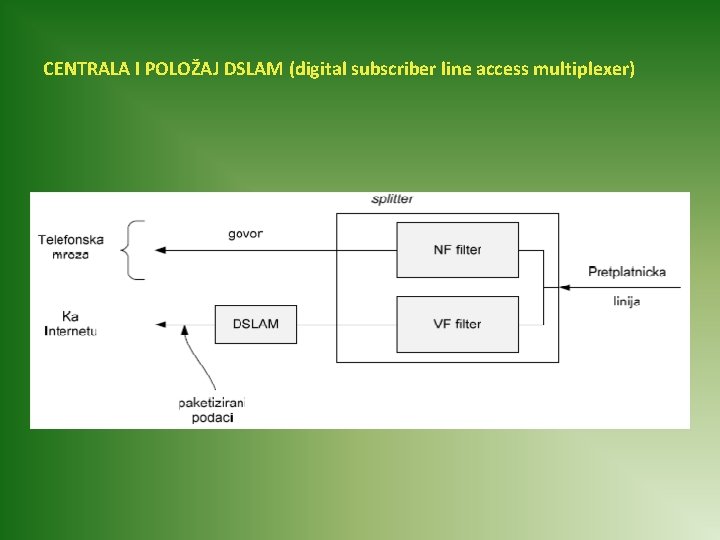 CENTRALA I POLOŽAJ DSLAM (digital subscriber line access multiplexer)

splitter

Telefonska mroza

govor

NF filter

Pretplatnicka linija

Ka Internetu

DSLAM

VF filter

paketizirani podaci